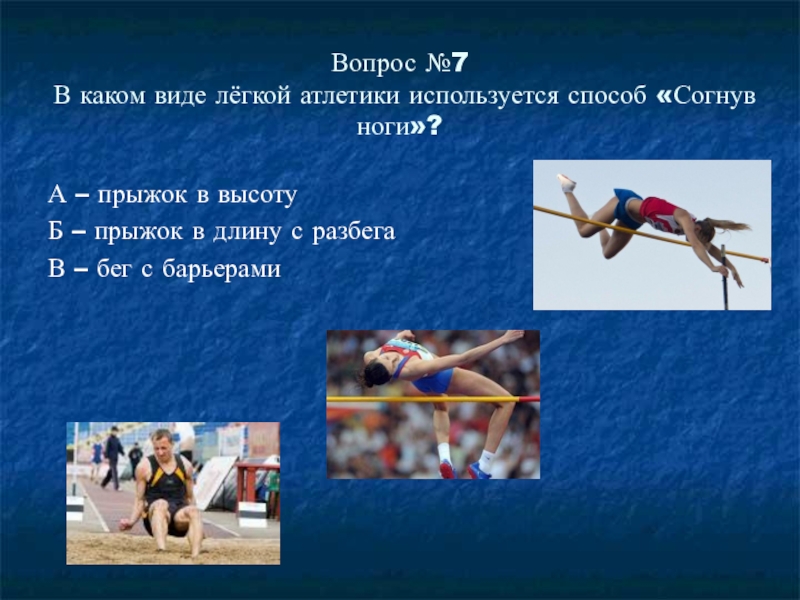 Вопрос №7
В каком виде лёгкой атлетики используется способ «Согнув ноги»?

А – прыжок в высоту
Б – прыжок в длину с разбега
В – бег с барьерами